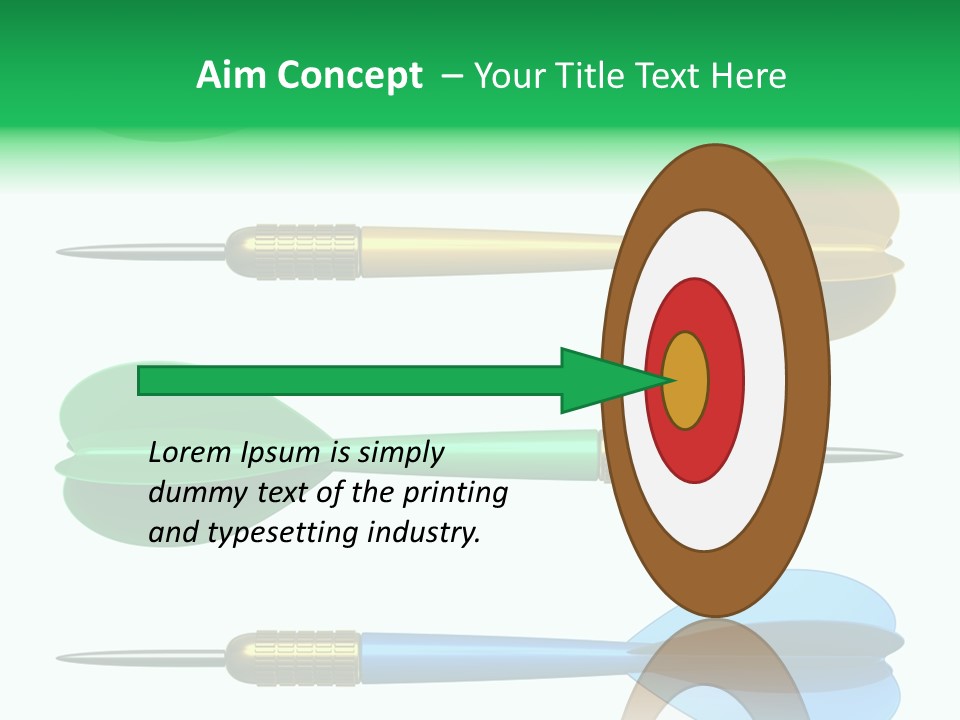 Aim Concept – Your Title Text Here

Lorem Ipsum is simply dummy text of the printing and typesetting industry.